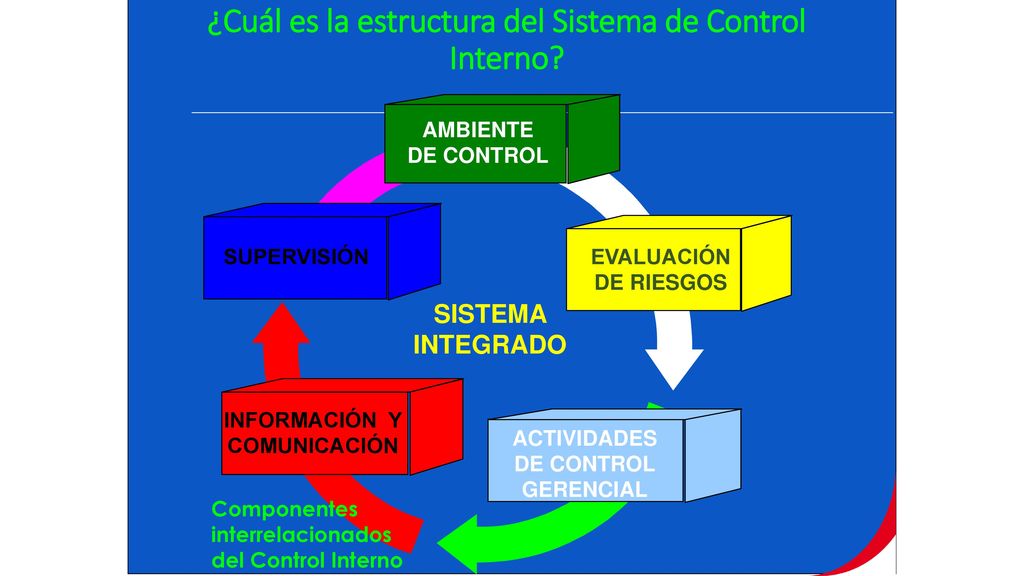 ¿Cuál es la estructura del Sistema de Control Interno?

AMBIENTE DE CONTROL

SUPERVISIÓN

EVALUACIÓN DE RIESGOS

SISTEMA INTEGRADO

INFORMACIÓN Y COMUNICACIÓN

ACTIVIDADES DE CONTROL GERENCIAL

Componentes interrelacionados del Control Interno